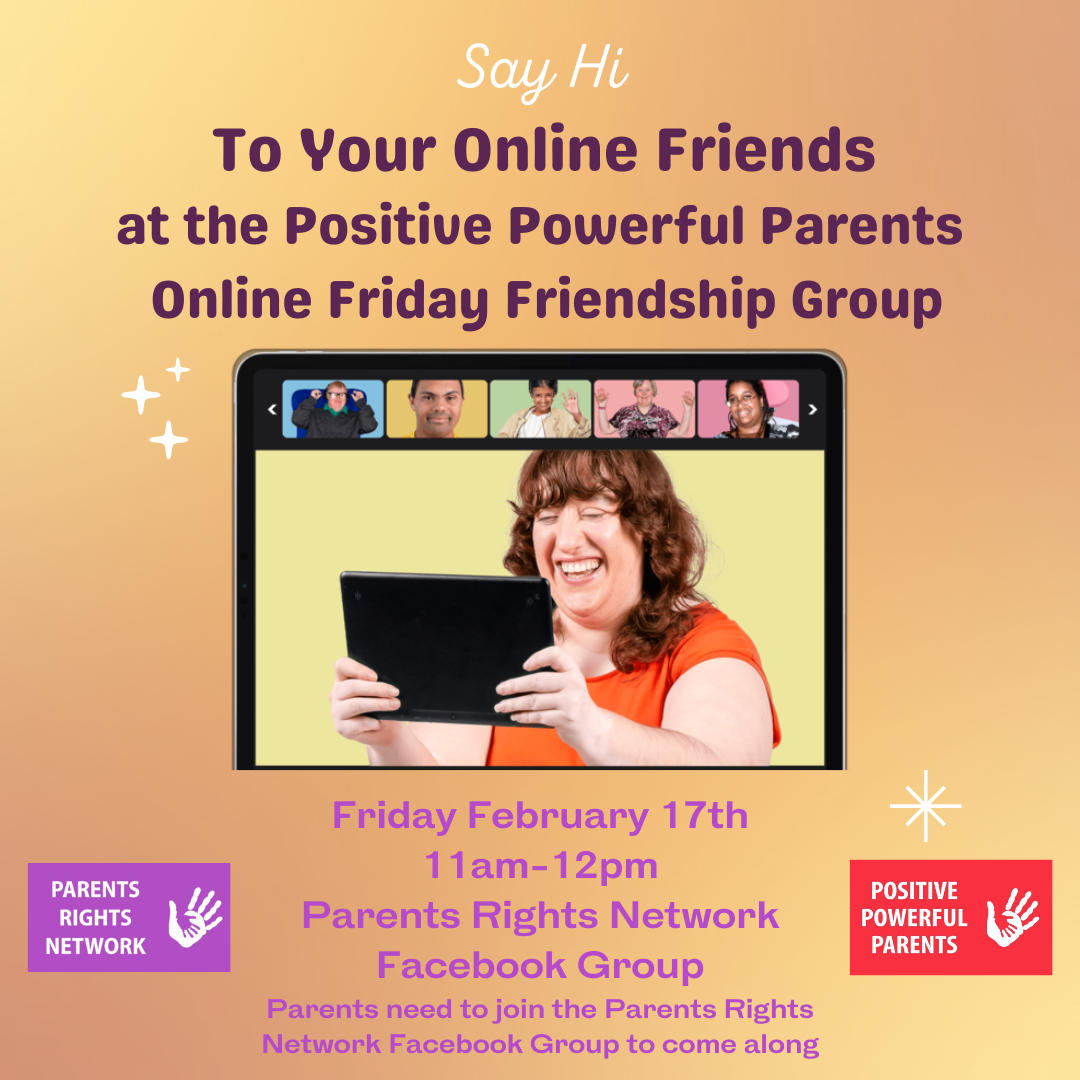 Say Hi
To Your Online Friends
at the Positive Powerful Parents
Online Friday Friendship Group

Friday February 17th
11am-12pm
Parents Rights Network
Facebook Group
Parents need to join the Parents Rights Network Facebook Group to come along

PARENTS RIGHTS NETWORK

POSITIVE POWERFUL PARENTS